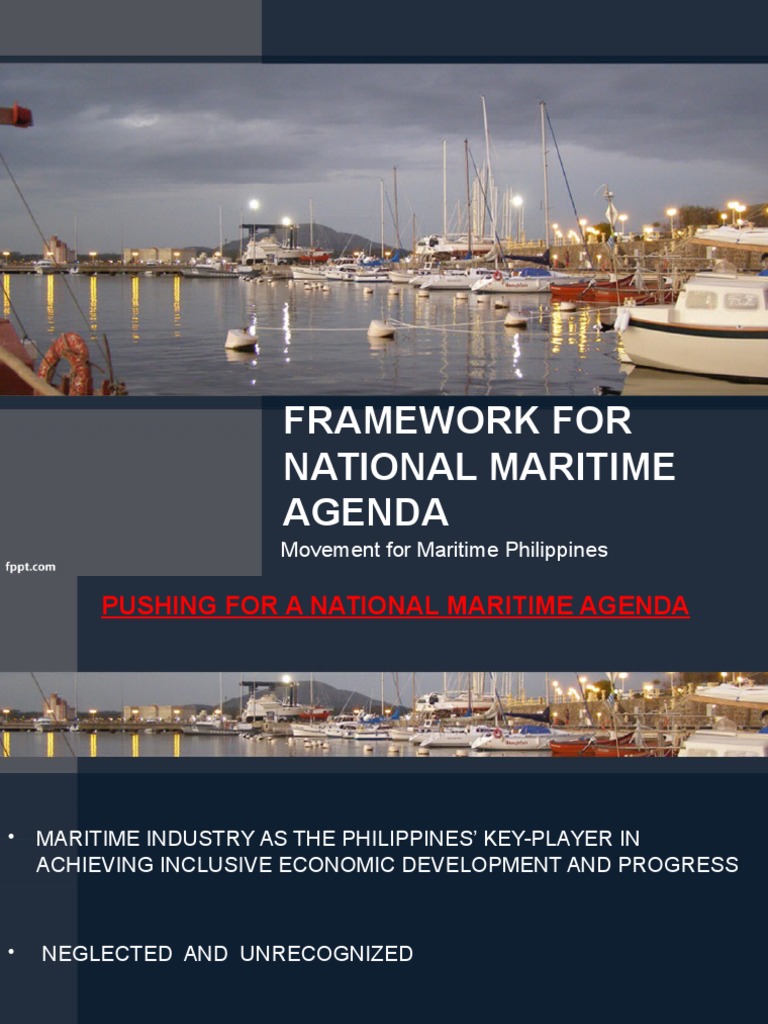 FRAMEWORK FOR NATIONAL MARITIME AGENDA

Movement for Maritime Philippines

fppt.com

PUSHING FOR A NATIONAL MARITIME AGENDA

• MARITIME INDUSTRY AS THE PHILIPPINES' KEY-PLAYER IN ACHIEVING INCLUSIVE ECONOMIC DEVELOPMENT AND PROGRESS

• NEGLECTED AND UNRECOGNIZED